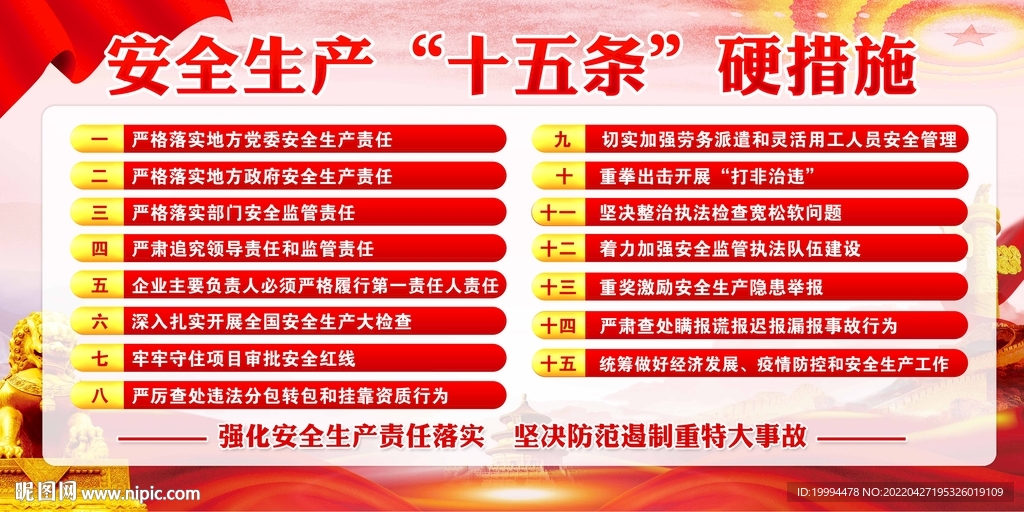 安全生产“十五条”硬措施

一 严格落实地方党委安全生产责任
二 严格落实地方政府安全生产责任
三 严格落实部门安全监管责任
四 严肃追究领导责任和监管责任
五 企业主要负责人必须严格履行第一责任人责任
六 深入扎实开展全国安全生产大检查
七 牢牢守住项目审批安全红线
八 严厉查处违法分包转包和挂靠资质行为

九 切实加强劳务派遣和灵活用工人员安全管理
十 重拳出击开展“打非治违”
十一 坚决整治执法检查宽松软问题
十二 着力加强安全监管执法队伍建设
十三 重奖激励安全生产隐患举报
十四 严肃查处瞒报谎报迟报漏报事故行为
十五 统筹做好经济发展、疫情防控和安全生产工作

强化安全生产责任落实 坚决防范遏制重特大事故

昵图网 www.nipic.com
ID:19994478 NO:20220427195326019109